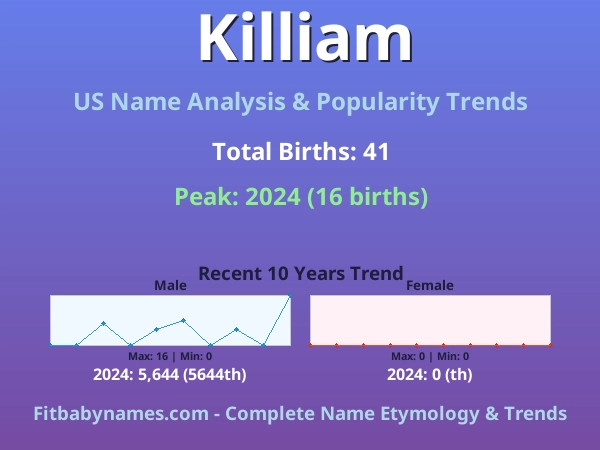 Killiam

US Name Analysis & Popularity Trends

Total Births: 41

Peak: 2024 (16 births)

Recent 10 Years Trend

Male

Max: 16 | Min: 0

2024: 5,644 (5644th)

Female

Max: 0 | Min: 0

2024: 0 (th)

Fitbabynames.com - Complete Name Etymology & Trends